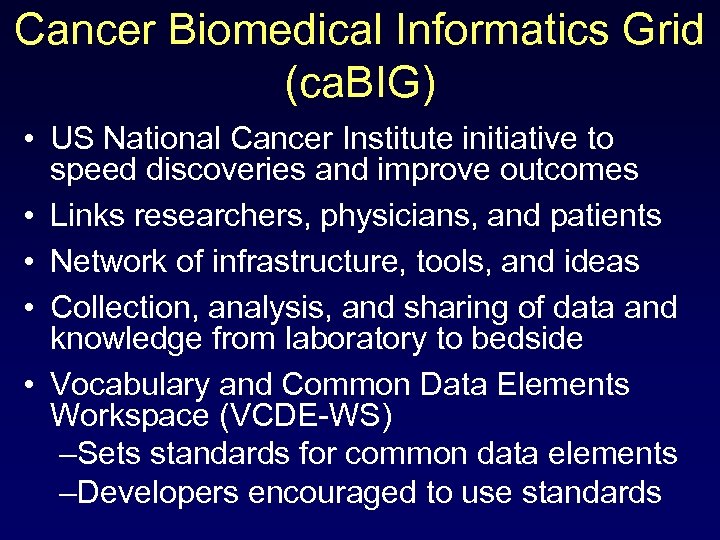 Cancer Biomedical Informatics Grid (caBIG)

• US National Cancer Institute initiative to speed discoveries and improve outcomes
• Links researchers, physicians, and patients
• Network of infrastructure, tools, and ideas
• Collection, analysis, and sharing of data and knowledge from laboratory to bedside
• Vocabulary and Common Data Elements Workspace (VCDE-WS)
–Sets standards for common data elements
–Developers encouraged to use standards